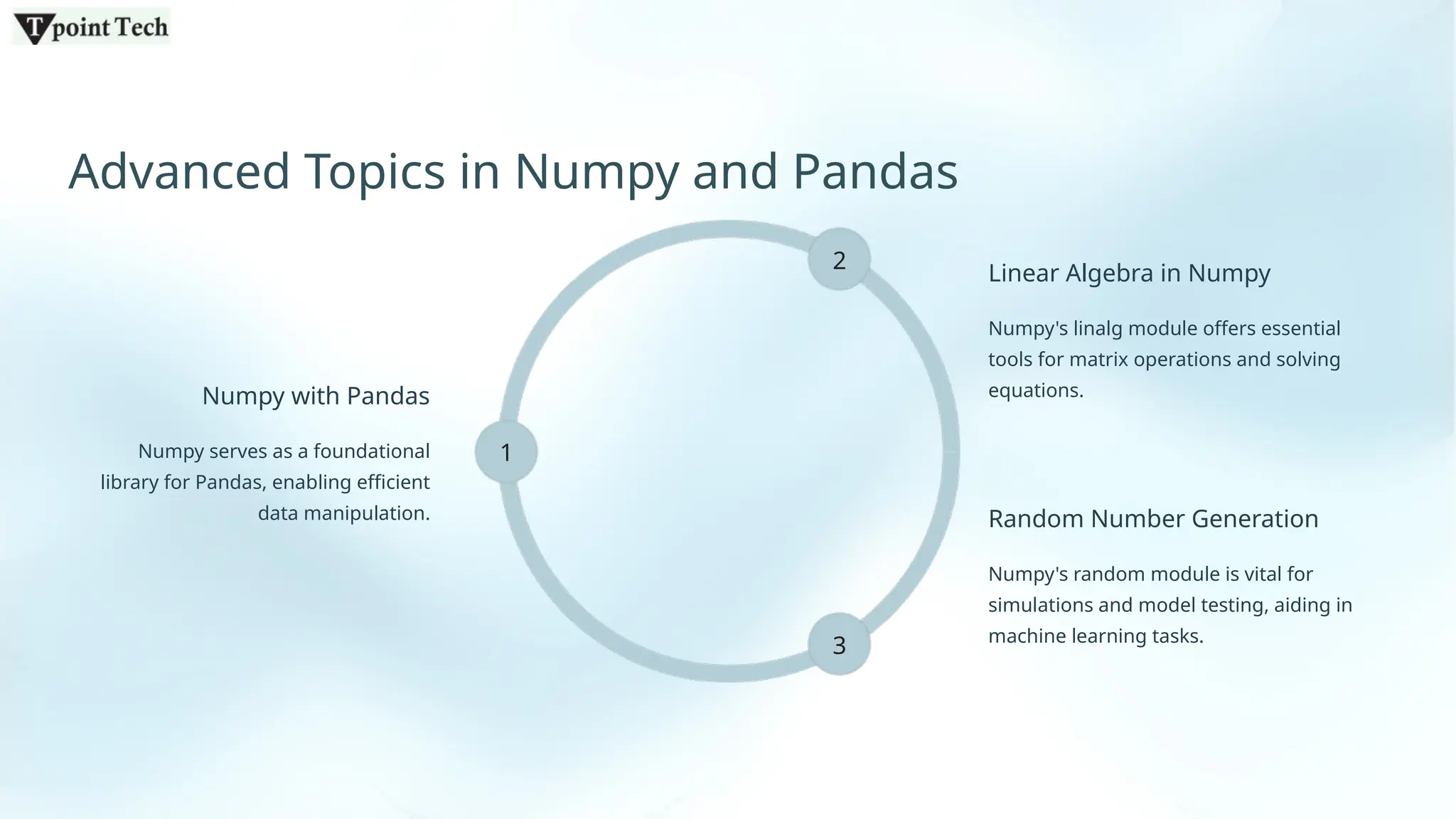 Tpoint Tech

Advanced Topics in Numpy and Pandas

1

Numpy with Pandas

Numpy serves as a foundational library for Pandas, enabling efficient data manipulation.

2

Linear Algebra in Numpy

Numpy's linalg module offers essential tools for matrix operations and solving equations.

3

Random Number Generation

Numpy's random module is vital for simulations and model testing, aiding in machine learning tasks.